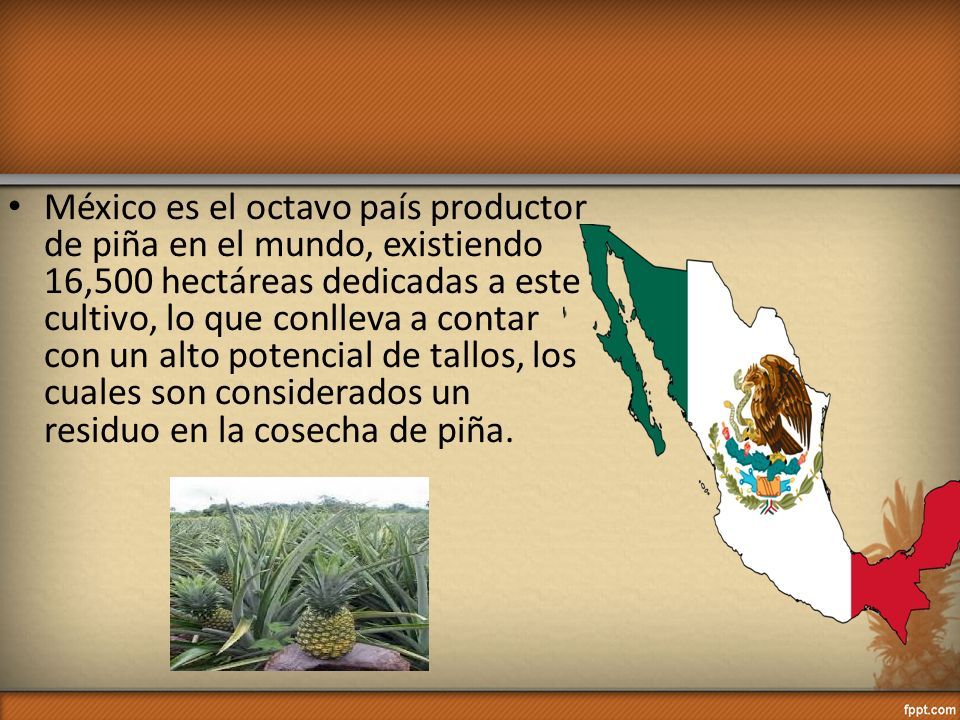 • México es el octavo país productor de piña en el mundo, existiendo 16,500 hectáreas dedicadas a este cultivo, lo que conlleva a contar con un alto potencial de tallos, los cuales son considerados un residuo en la cosecha de piña.

fppt.com